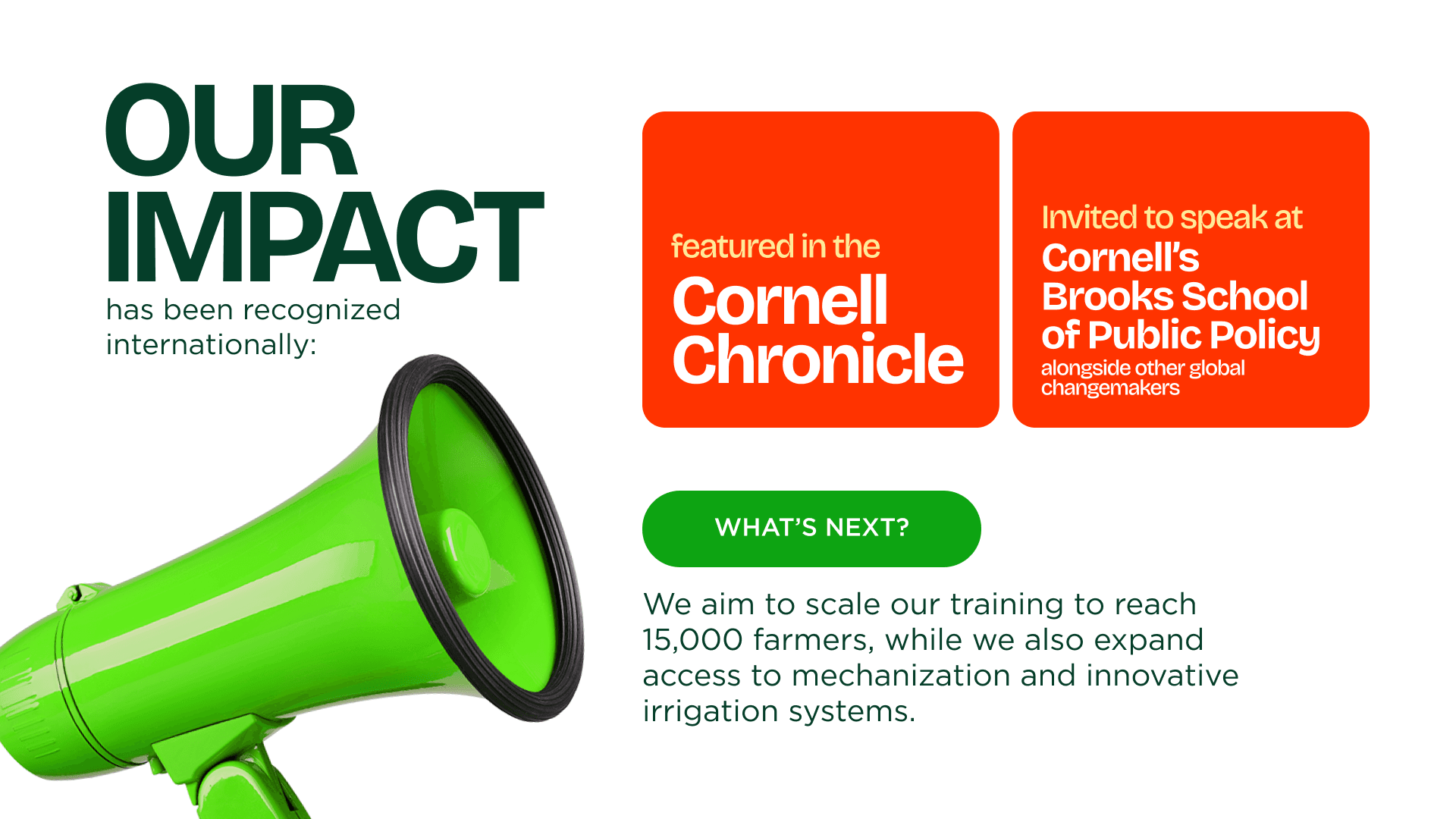 OUR IMPACT
has been recognized internationally:

featured in the
Cornell Chronicle

Invited to speak at
Cornell's Brooks School of Public Policy
alongside other global changemakers

WHAT'S NEXT?

We aim to scale our training to reach 15,000 farmers, while we also expand access to mechanization and innovative irrigation systems.